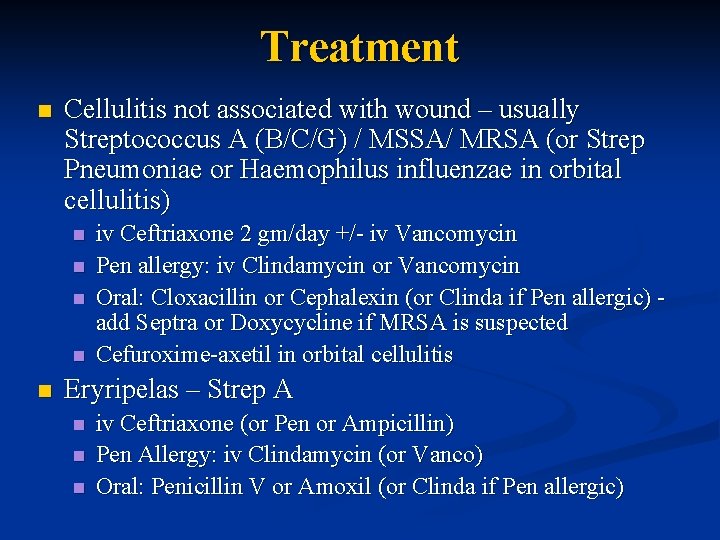 Treatment

Cellulitis not associated with wound – usually Streptococcus A (B/C/G) / MSSA/ MRSA (or Strep Pneumoniae or Haemophilus influenzae in orbital cellulitis)

iv Ceftriaxone 2 gm/day +/- iv Vancomycin

Pen allergy: iv Clindamycin or Vancomycin

Oral: Cloxacillin or Cephalexin (or Clinda if Pen allergic) - add Septra or Doxycycline if MRSA is suspected

Cefuroxime-axetil in orbital cellulitis

Eryripelas – Strep A

iv Ceftriaxone (or Pen or Ampicillin)

Pen Allergy: iv Clindamycin (or Vanco)

Oral: Penicillin V or Amoxil (or Clinda if Pen allergic)